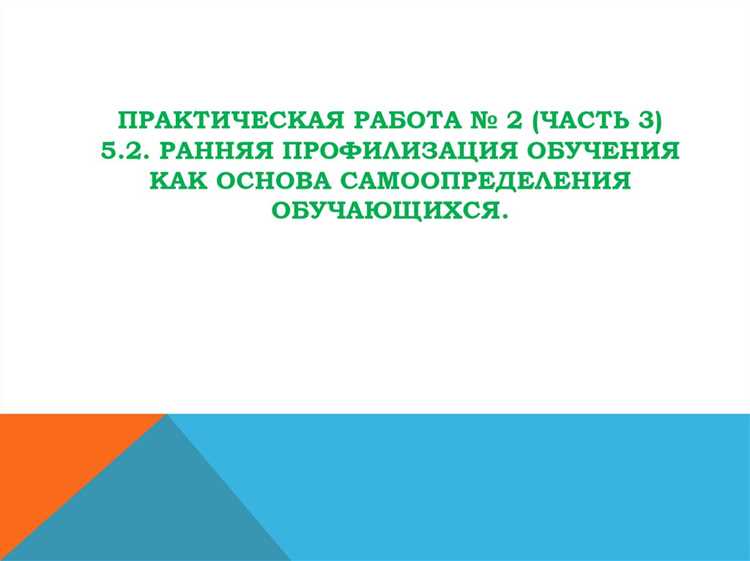 ПРАКТИЧЕСКАЯ РАБОТА № 2 (ЧАСТЬ 3)
5.2. РАННЯЯ ПРОФИЛИЗАЦИЯ ОБУЧЕНИЯ КАК ОСНОВА САМООПРЕДЕЛЕНИЯ ОБУЧАЮЩИХСЯ.